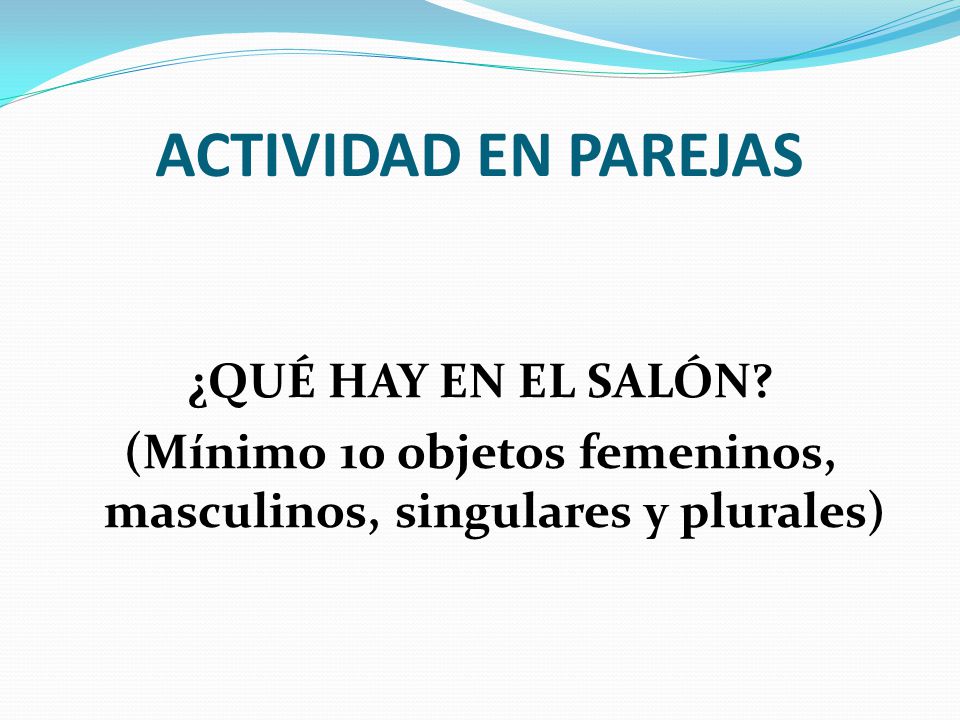 ACTIVIDAD EN PAREJAS

¿QUÉ HAY EN EL SALÓN?
(Mínimo 10 objetos femeninos, masculinos, singulares y plurales)